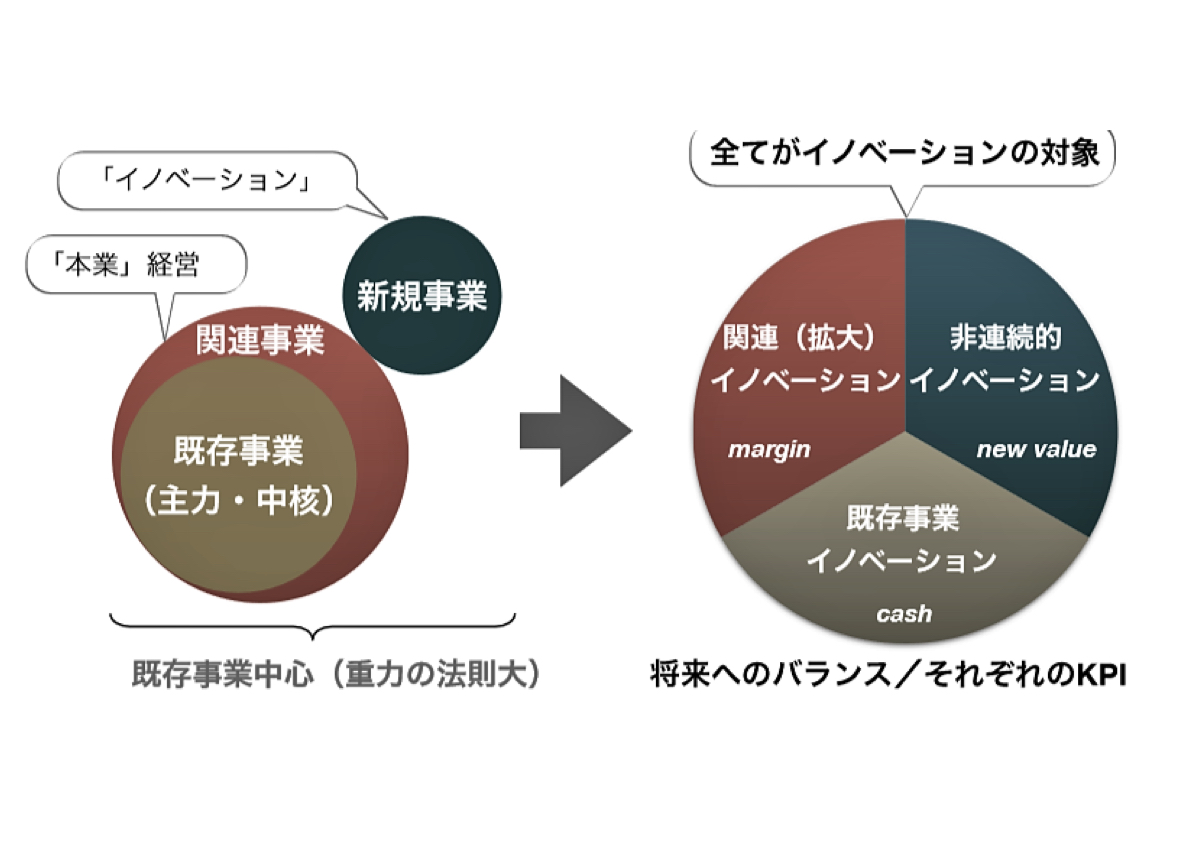 「イノベーション」

「本業」経営

新規事業

関連事業

既存事業
（主力・中核）

既存事業中心（重力の法則大）

全てがイノベーションの対象

関連（拡大）
イノベーション

margin

非連続的
イノベーション

new value

既存事業
イノベーション

cash

将来へのバランス／それぞれのKPI